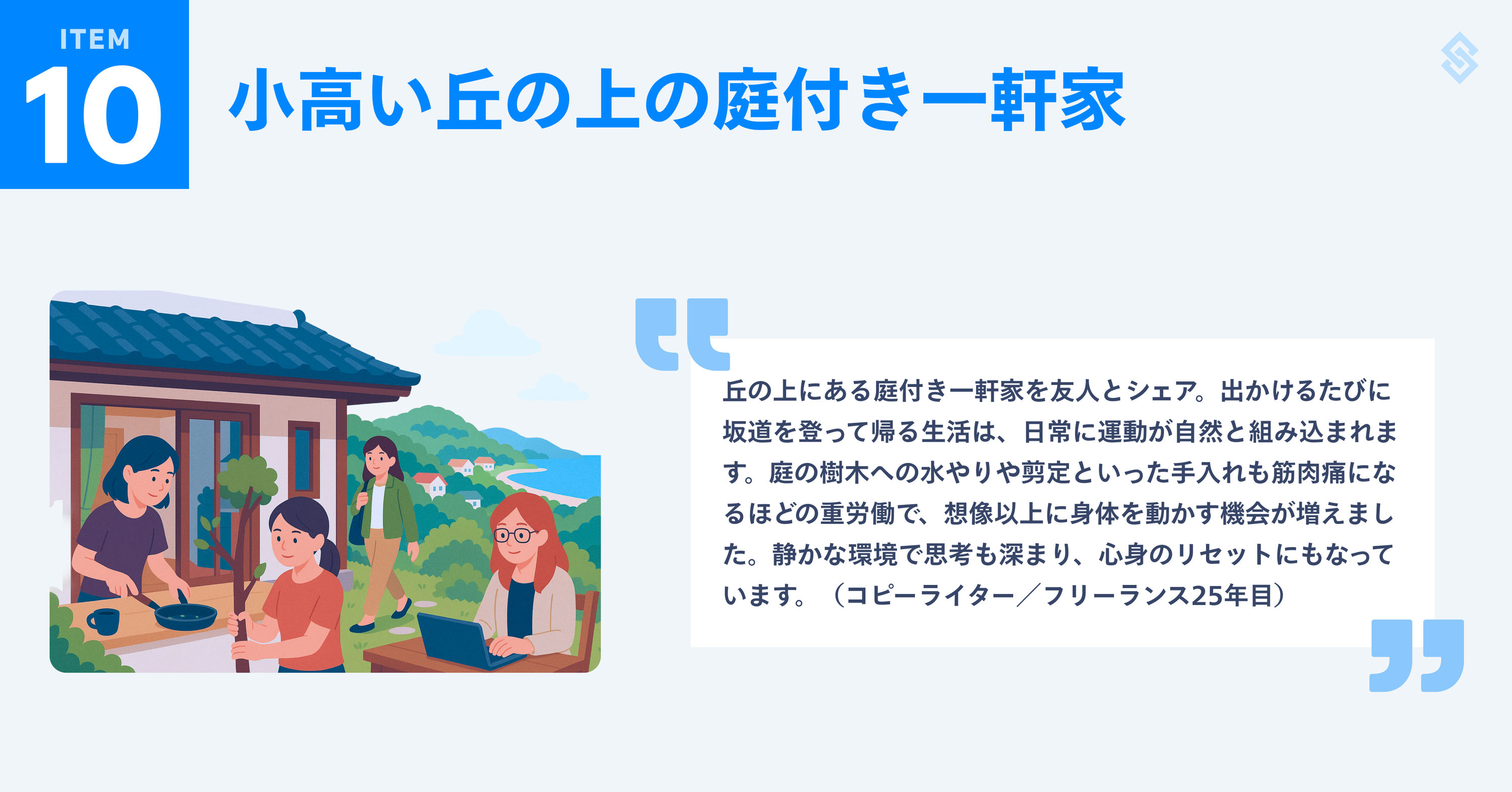 ITEM
10
小高い丘の上の庭付き一軒家

丘の上にある庭付き一軒家を友人とシェア。出かけるたびに坂道を登って帰る生活は、日常に運動が自然と組み込まれます。庭の樹木への水やりや剪定といった手入れも筋肉痛になるほどの重労働で、想像以上に身体を動かす機会が増えました。静かな環境で思考も深まり、心身のリセットにもなっています。（コピーライター／フリーランス25年目）